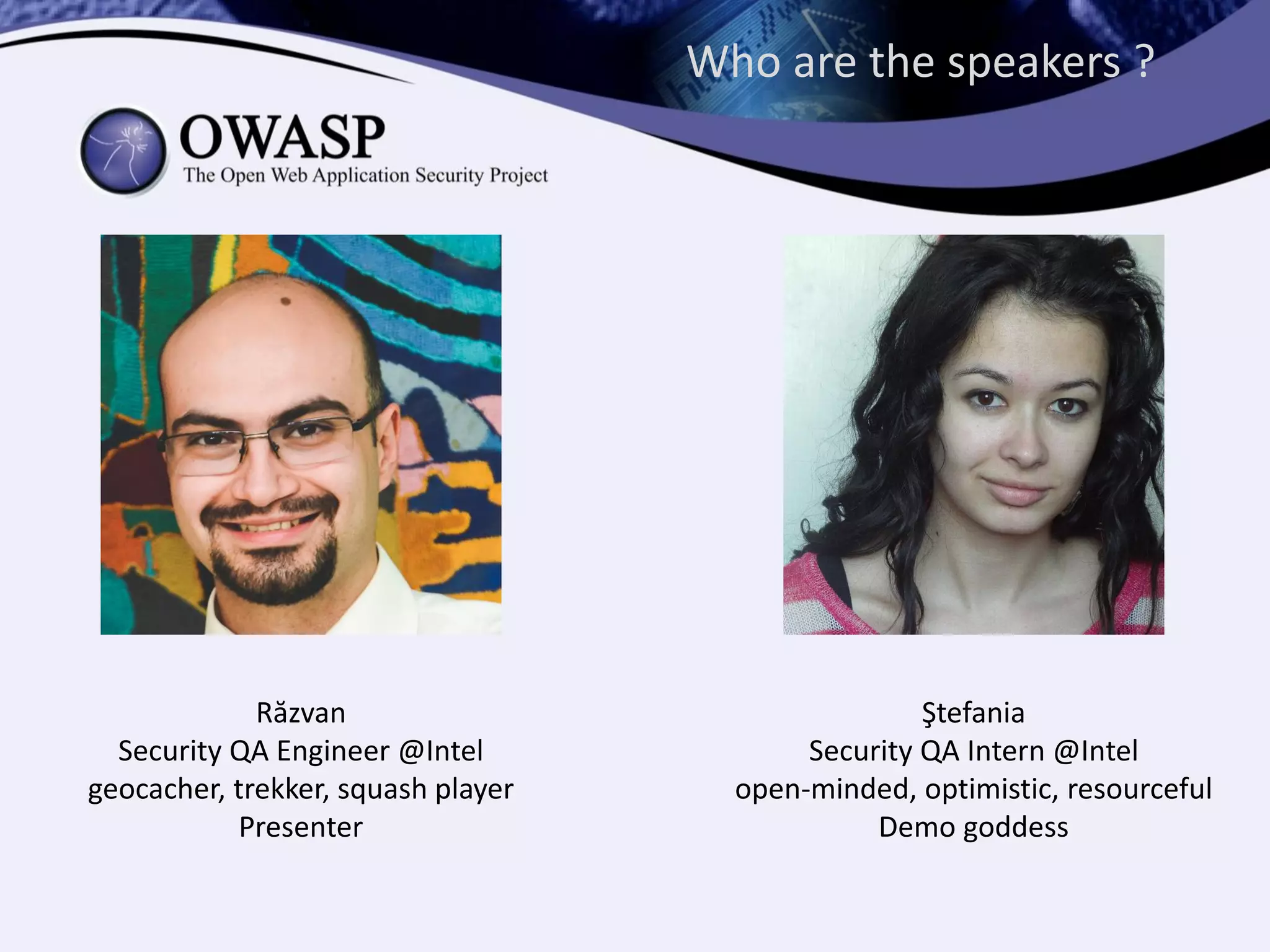 Who are the speakers ?

OWASP
The Open Web Application Security Project

Răzvan
Security QA Engineer @Intel
geocacher, trekker, squash player
Presenter

Ştefania
Security QA Intern @Intel
open-minded, optimistic, resourceful
Demo goddess